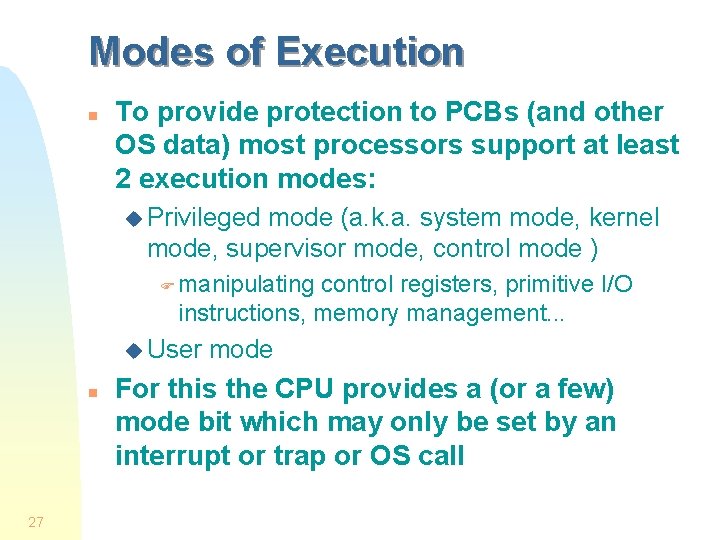 Modes of Execution

To provide protection to PCBs (and other OS data) most processors support at least 2 execution modes:

Privileged mode (a.k.a. system mode, kernel mode, supervisor mode, control mode )

manipulating control registers, primitive I/O instructions, memory management...

User mode

For this the CPU provides a (or a few) mode bit which may only be set by an interrupt or trap or OS call

27